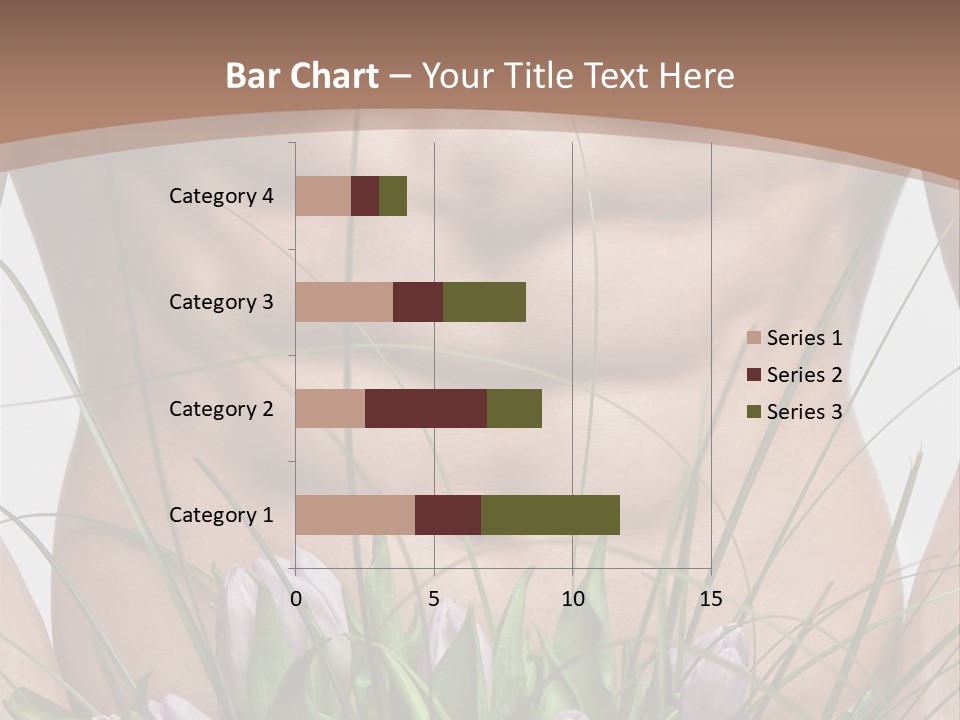 Bar Chart – Your Title Text Here

Category 4
Category 3
Category 2
Category 1

0
5
10
15

Series 1
Series 2
Series 3